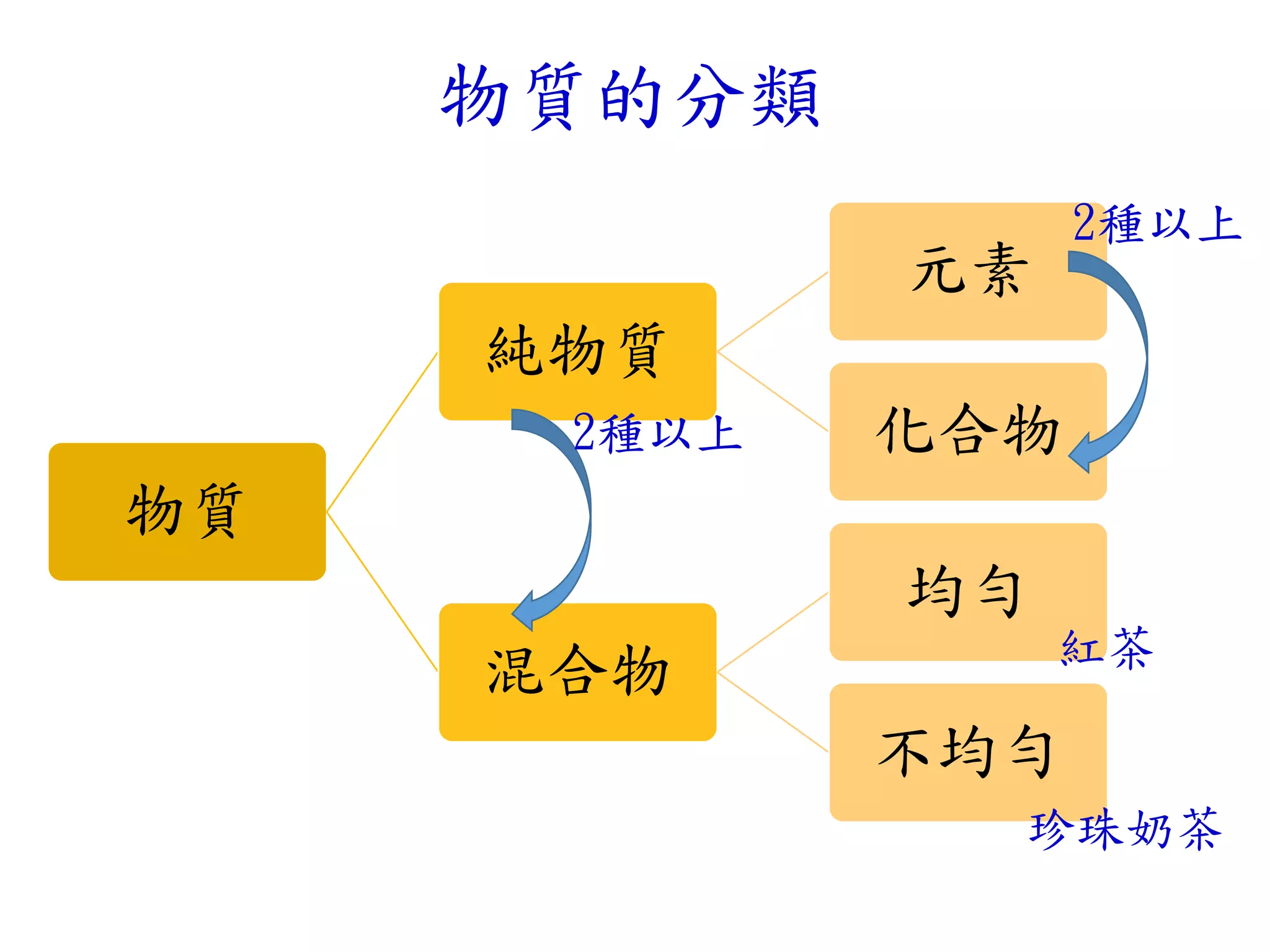 物質的分類

物質

純物質

2種以上

混合物

元素

2種以上

化合物

均勻

紅茶

不均勻

珍珠奶茶